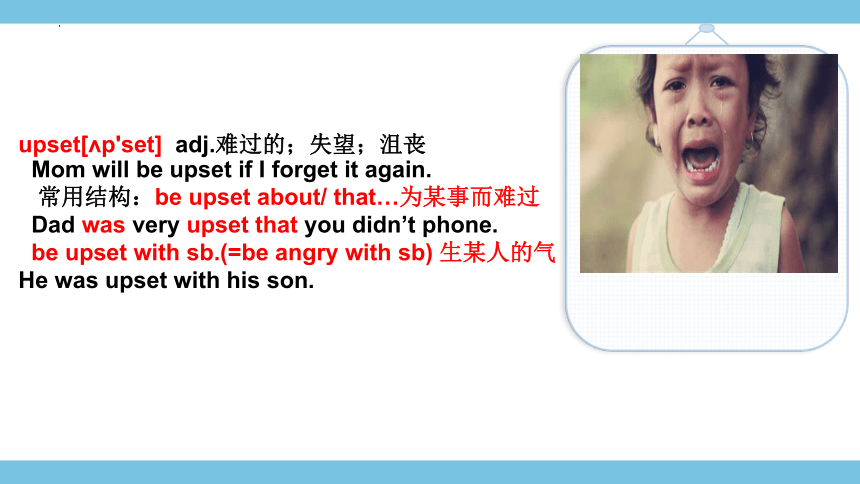 upset[ʌp'set] adj.难过的；失望；沮丧
Mom will be upset if I forget it again.
常用结构：be upset about/ that…为某事而难过
Dad was very upset that you didn't phone.
be upset with sb.(=be angry with sb) 生某人的气
He was upset with his son.